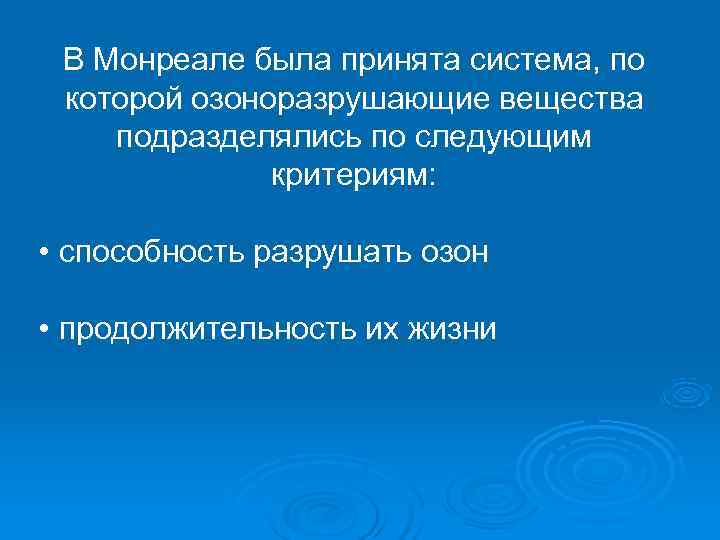 В Монреале была принята система, по которой озоноразрушающие вещества подразделялись по следующим критериям:

• способность разрушать озон

• продолжительность их жизни